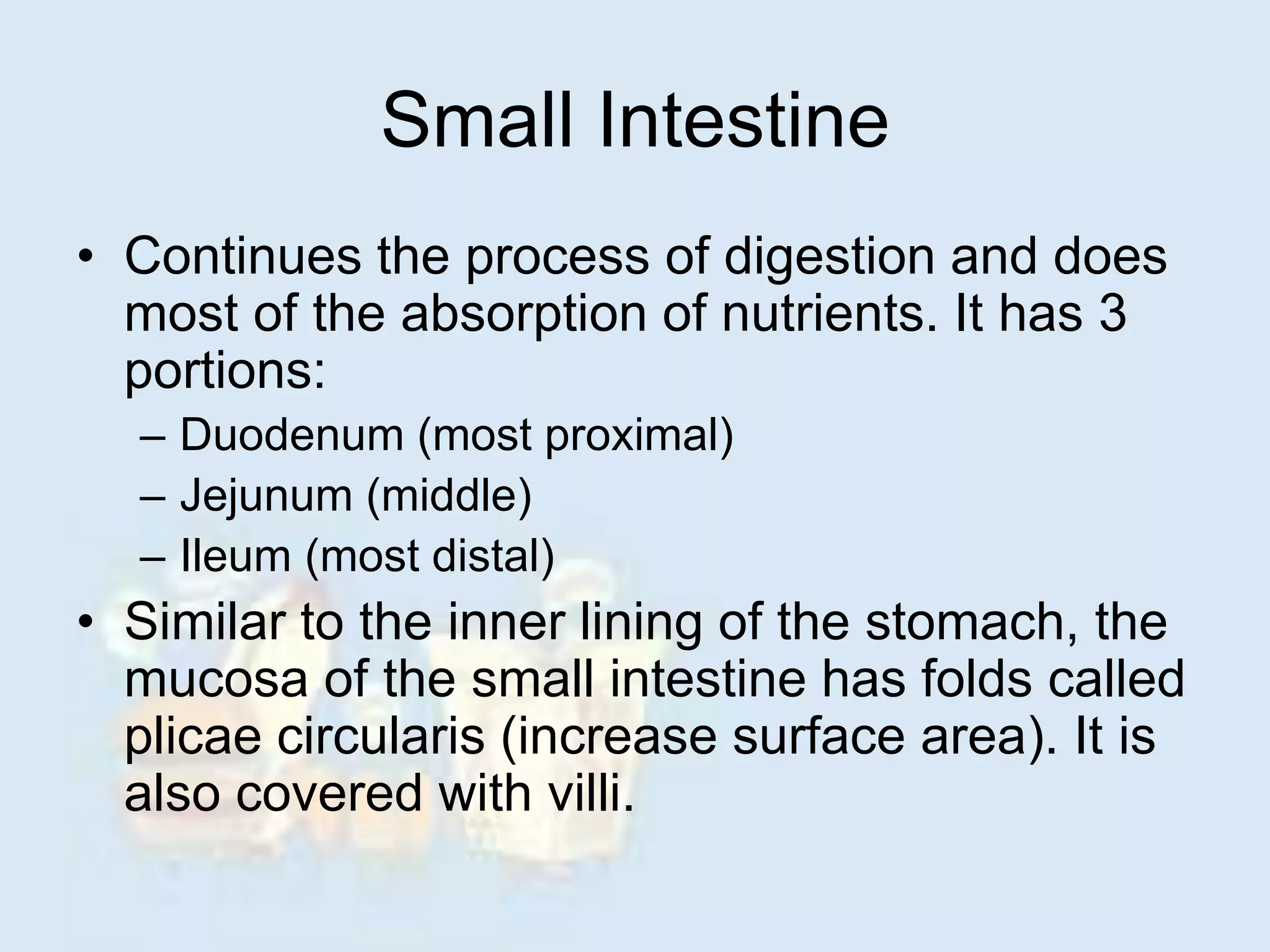 Small Intestine

• Continues the process of digestion and does most of the absorption of nutrients. It has 3 portions:
  – Duodenum (most proximal)
  – Jejunum (middle)
  – Ileum (most distal)
• Similar to the inner lining of the stomach, the mucosa of the small intestine has folds called plicae circularis (increase surface area). It is also covered with villi.